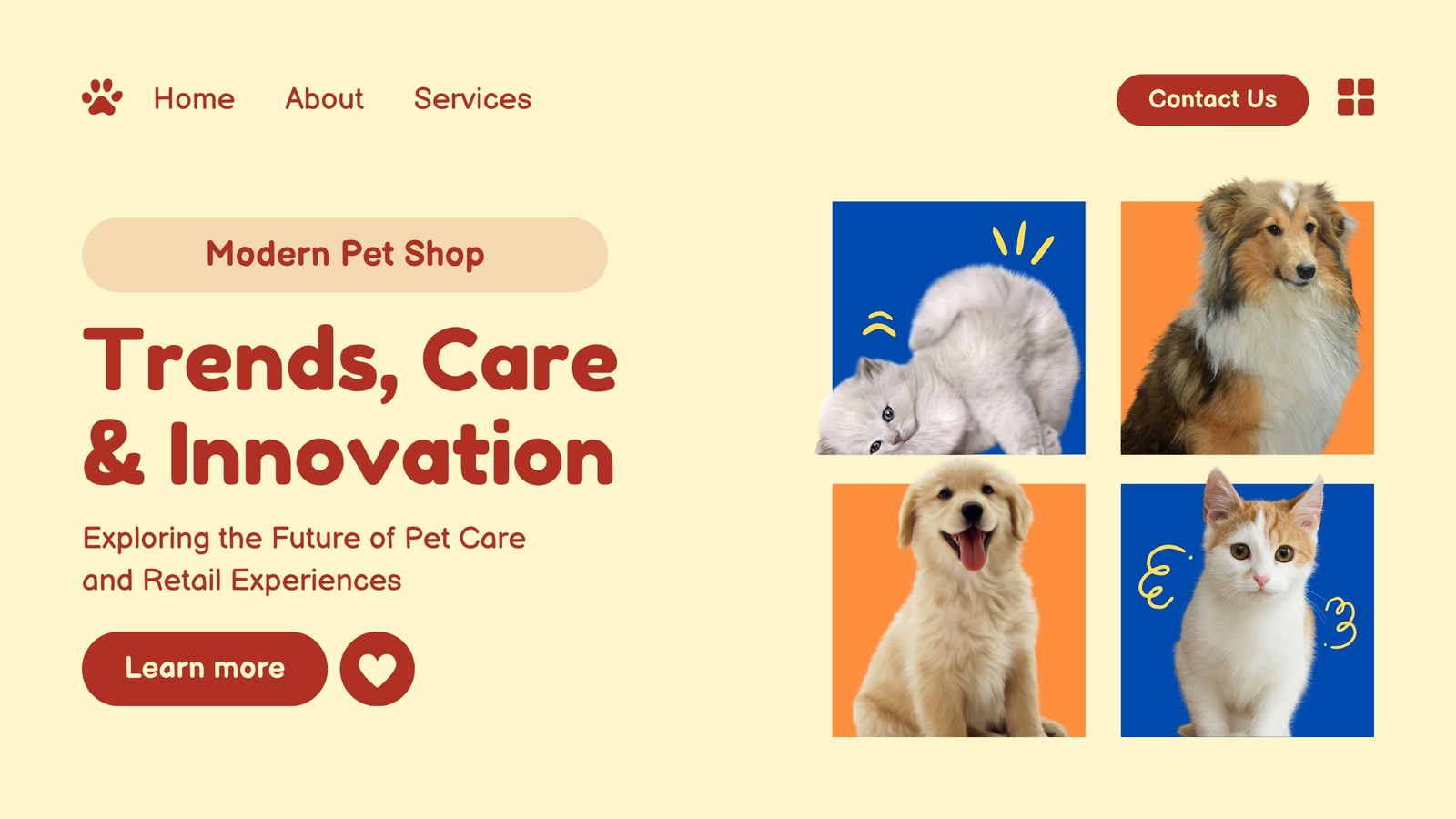 Home About Services

Contact Us

Modern Pet Shop

Trends, Care & Innovation

Exploring the Future of Pet Care and Retail Experiences

Learn more